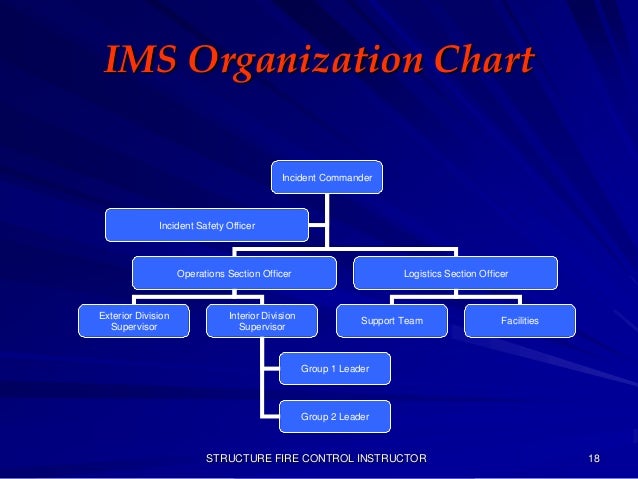 IMS Organization Chart

Incident Commander

Incident Safety Officer

Operations Section Officer

Logistics Section Officer

Exterior Division Supervisor

Interior Division Supervisor

Support Team

Facilities

Group 1 Leader

Group 2 Leader

STRUCTURE FIRE CONTROL INSTRUCTOR

18